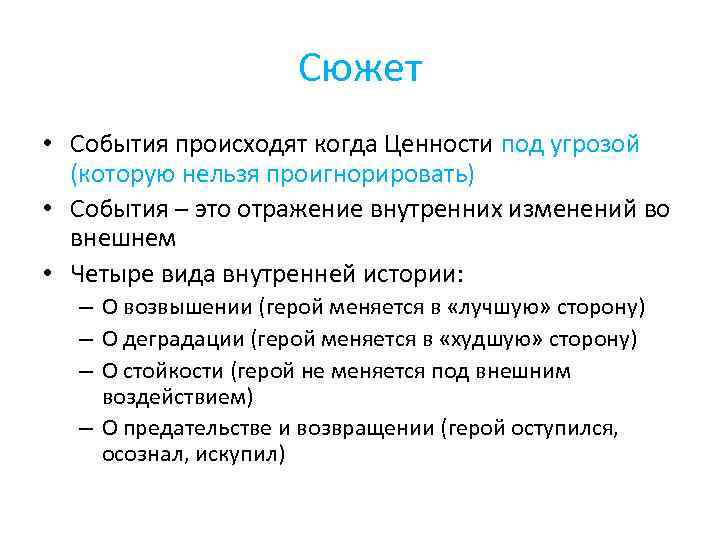 Сюжет

• События происходят когда Ценности под угрозой (которую нельзя проигнорировать)
• События – это отражение внутренних изменений во внешнем
• Четыре вида внутренней истории:
– О возвышении (герой меняется в «лучшую» сторону)
– О деградации (герой меняется в «худшую» сторону)
– О стойкости (герой не меняется под внешним воздействием)
– О предательстве и возвращении (герой оступился, осознал, искупил)